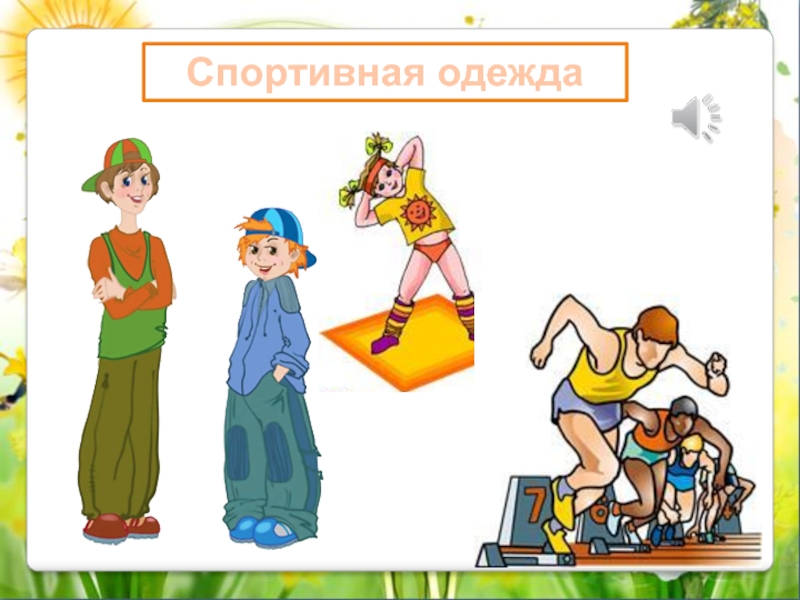 Спортивная одежда

7